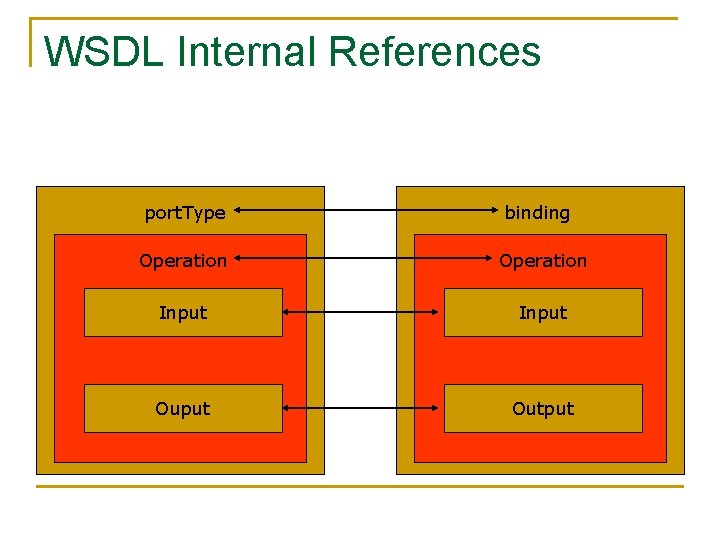 WSDL Internal References

portType

Operation

Input

Ouput

binding

Operation

Input

Output